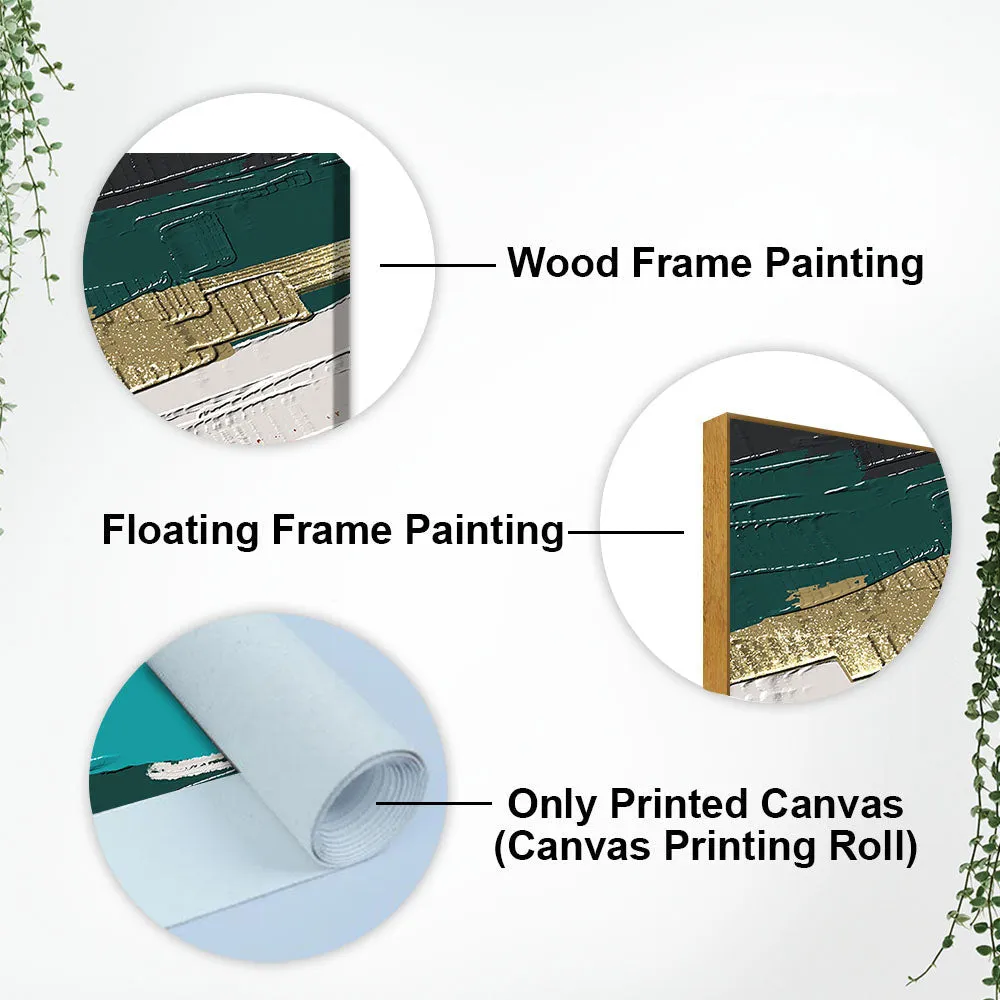 Wood Frame Painting

Floating Frame Painting

Only Printed Canvas
(Canvas Printing Roll)